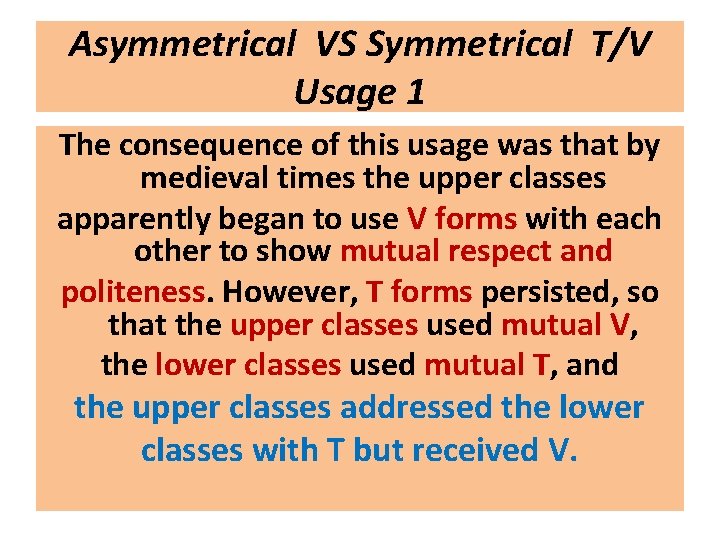 Asymmetrical VS Symmetrical T/V Usage 1

The consequence of this usage was that by medieval times the upper classes

apparently began to use V forms with each other to show mutual respect and

politeness. However, T forms persisted, so that the upper classes used mutual V,

the lower classes used mutual T, and

the upper classes addressed the lower

classes with T but received V.